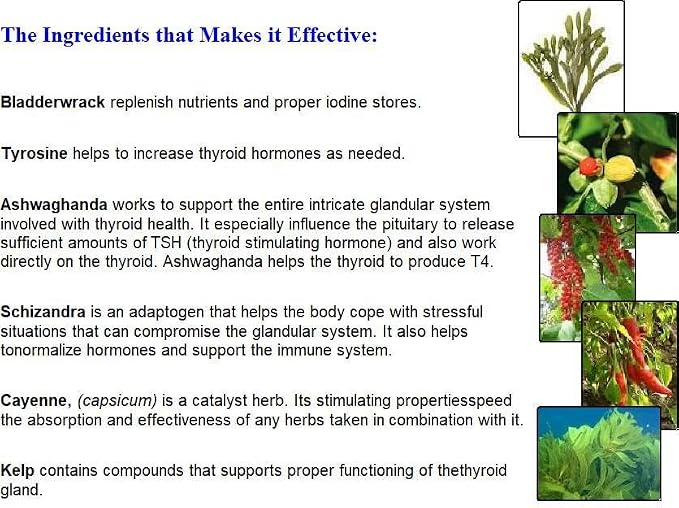 The Ingredients that Makes it Effective:

Bladderwrack replenish nutrients and proper iodine stores.

Tyrosine helps to increase thyroid hormones as needed.

Ashwaghanda works to support the entire intricate glandular system involved with thyroid health. It especially influence the pituitary to release sufficient amounts of TSH (thyroid stimulating hormone) and also work directly on the thyroid. Ashwaghanda helps the thyroid to produce T4.

Schizandra is an adaptogen that helps the body cope with stressful situations that can compromise the glandular system. It also helps tonormalize hormones and support the immune system.

Cayenne, (capsicum) is a catalyst herb. Its stimulating propertiesspeed the absorption and effectiveness of any herbs taken in combination with it.

Kelp contains compounds that supports proper functioning of thethyroid gland.